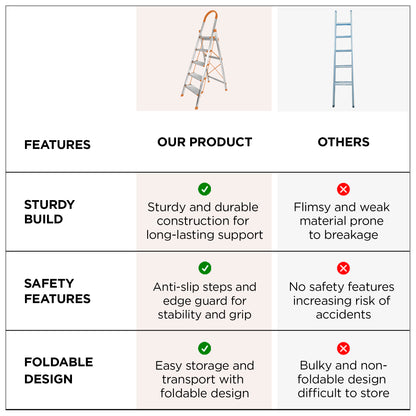 | FEATURES | OUR PRODUCT | OTHERS |
|---|---|---|
| STURDY BUILD | Sturdy and durable construction for long-lasting support | Flimsy and weak material prone to breakage |
| SAFETY FEATURES | Anti-slip steps and edge guard for stability and grip | No safety features increasing risk of accidents |
| FOLDABLE DESIGN | Easy storage and transport with foldable design | Bulky and non-foldable design difficult to store |